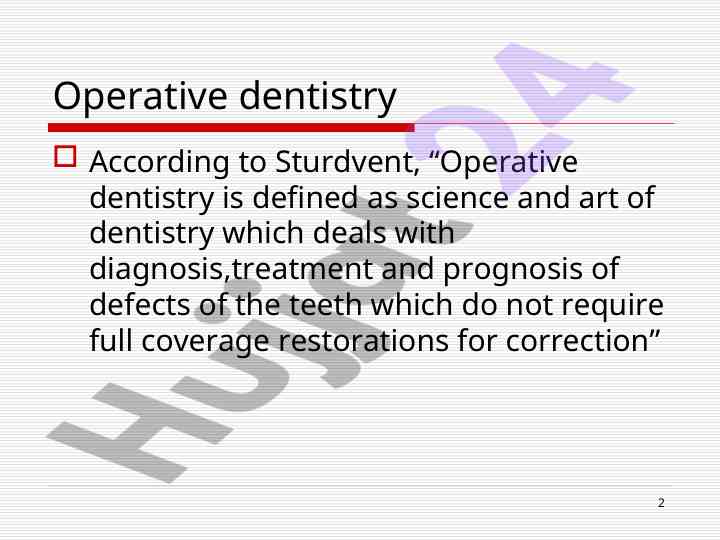 Operative dentistry

According to Sturdvent, “Operative dentistry is defined as science and art of dentistry which deals with diagnosis,treatment and prognosis of defects of the teeth which do not require full coverage restorations for correction”

Hujjat24

2